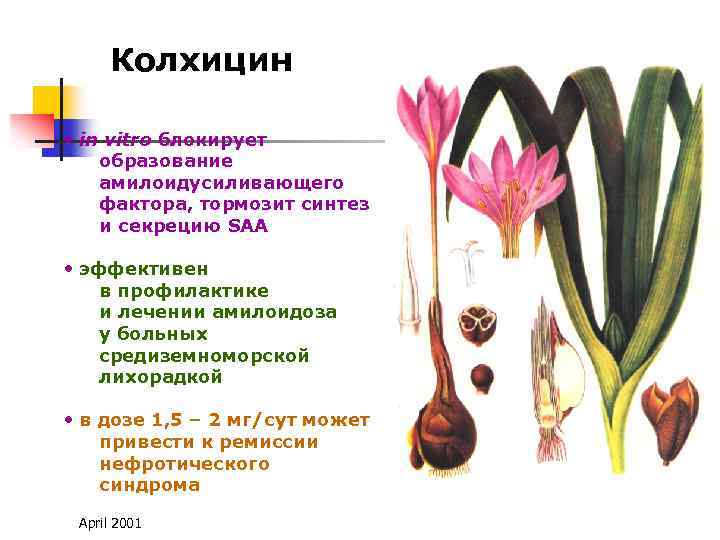 Колхицин

• in vitro блокирует образование амилоидусиливающего фактора, тормозит синтез и секрецию SAA

• эффективен в профилактике и лечении амилоидоза у больных средиземноморской лихорадкой

• в дозе 1,5 – 2 мг/сут может привести к ремиссии нефротического синдрома

April 2001